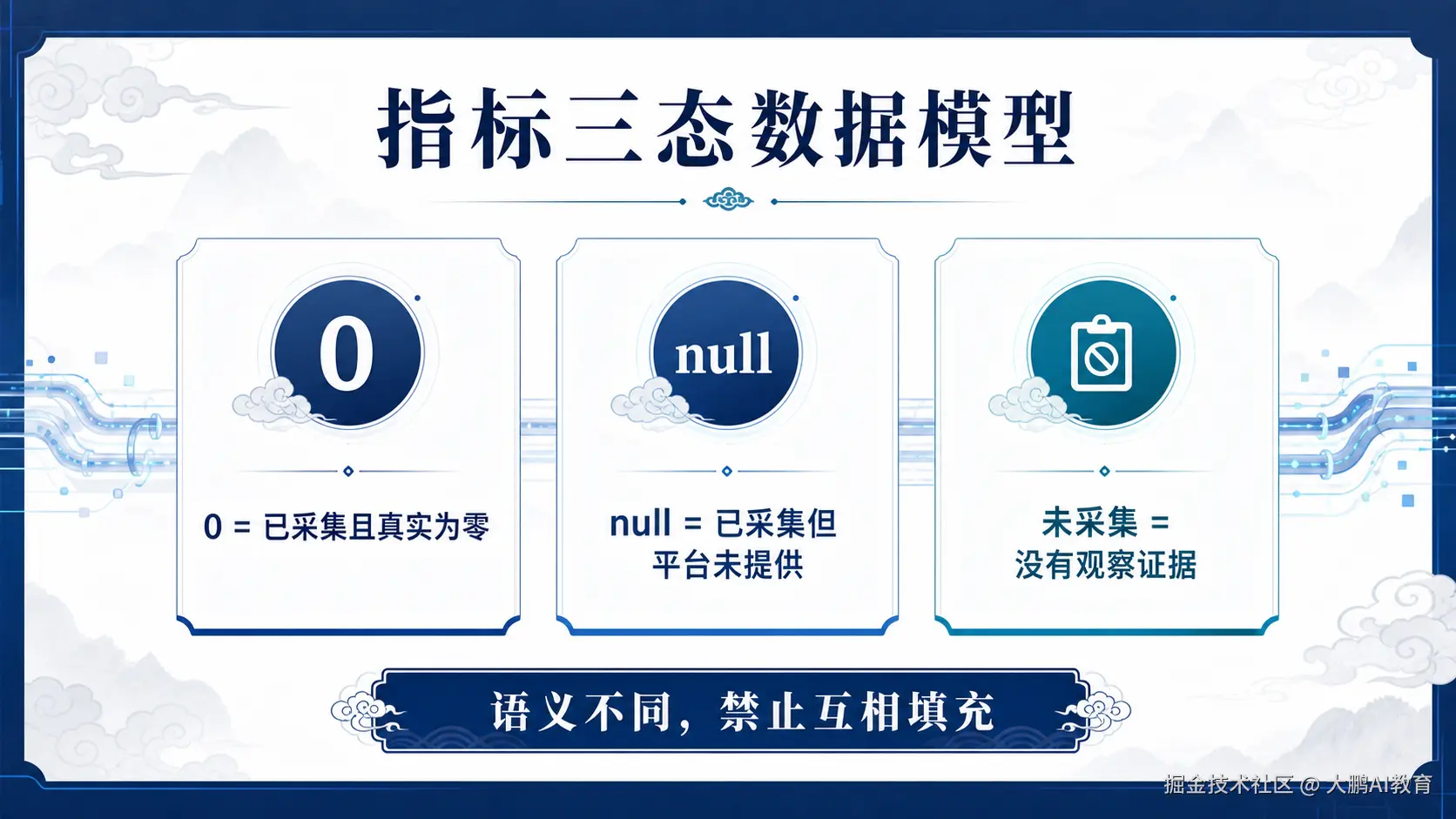 指标三态数据模型

0

0 = 已采集且真实为零

null

null = 已采集但平台未提供

未采集 = 没有观察证据

语义不同，禁止互相填充

掘金技术社区 @ 大鹏AI教育